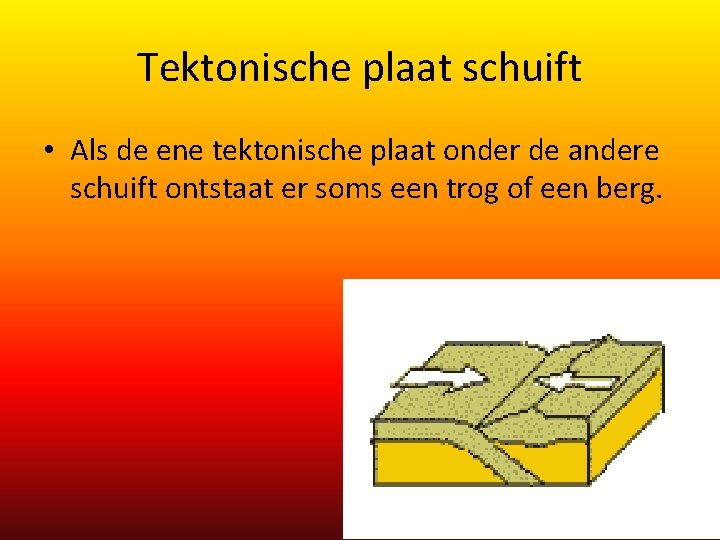 Tektonische plaat schuift

• Als de ene tektonische plaat onder de andere schuift ontstaat er soms een trog of een berg.